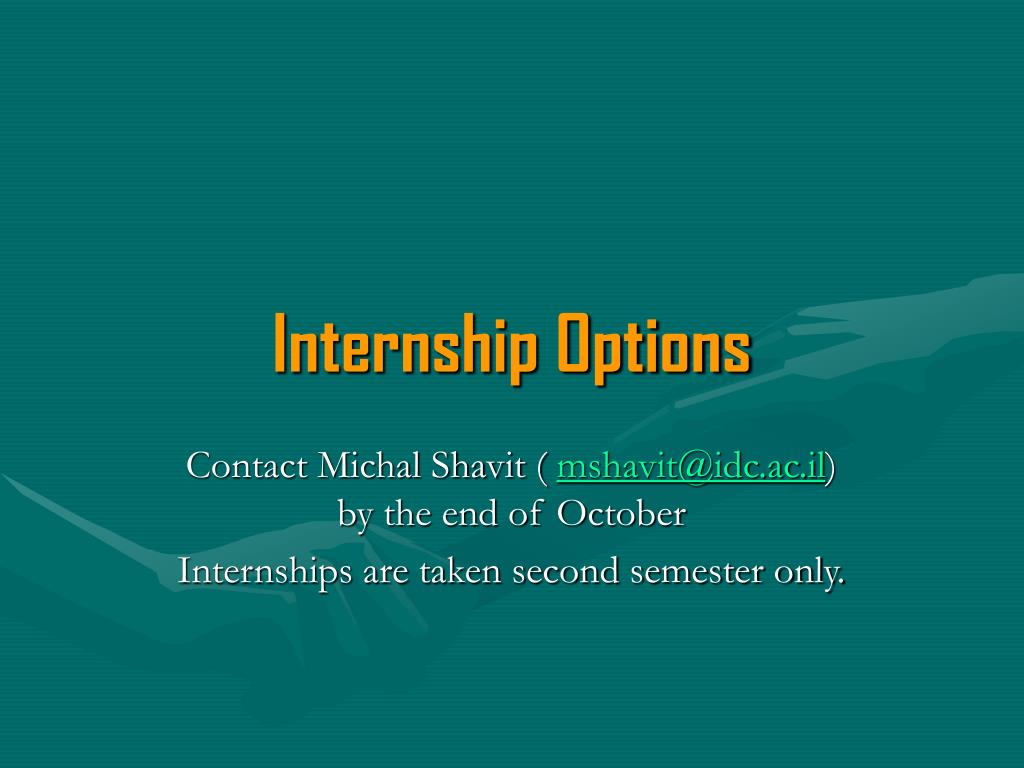 Internship Options

Contact Michal Shavit ( mshavit@idc.ac.il) by the end of October

Internships are taken second semester only.